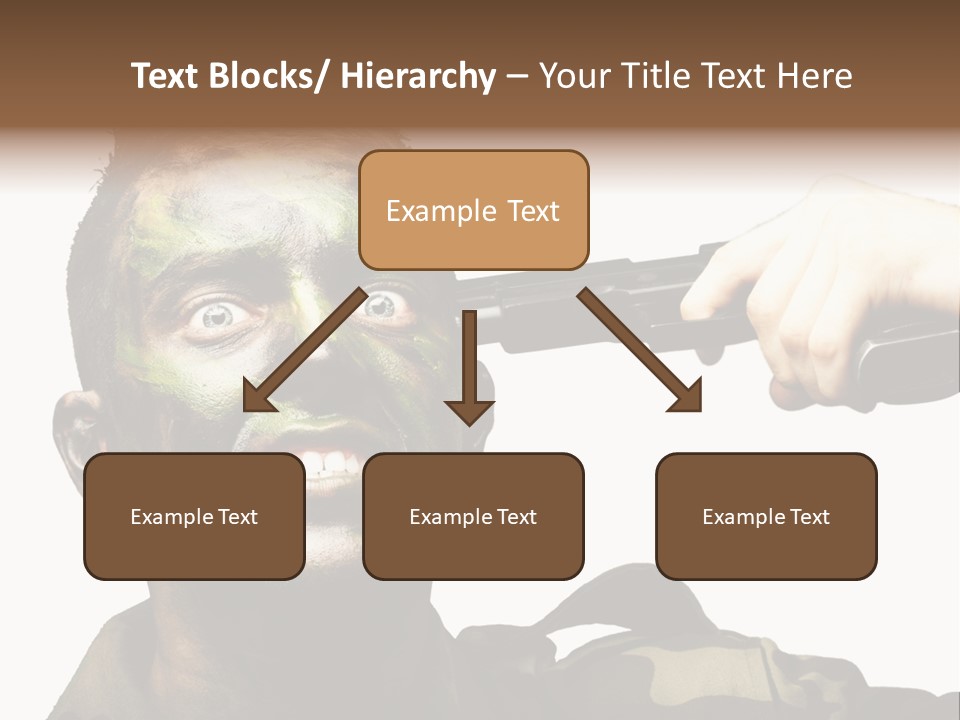 Text Blocks/ Hierarchy – Your Title Text Here

Example Text

Example Text

Example Text

Example Text